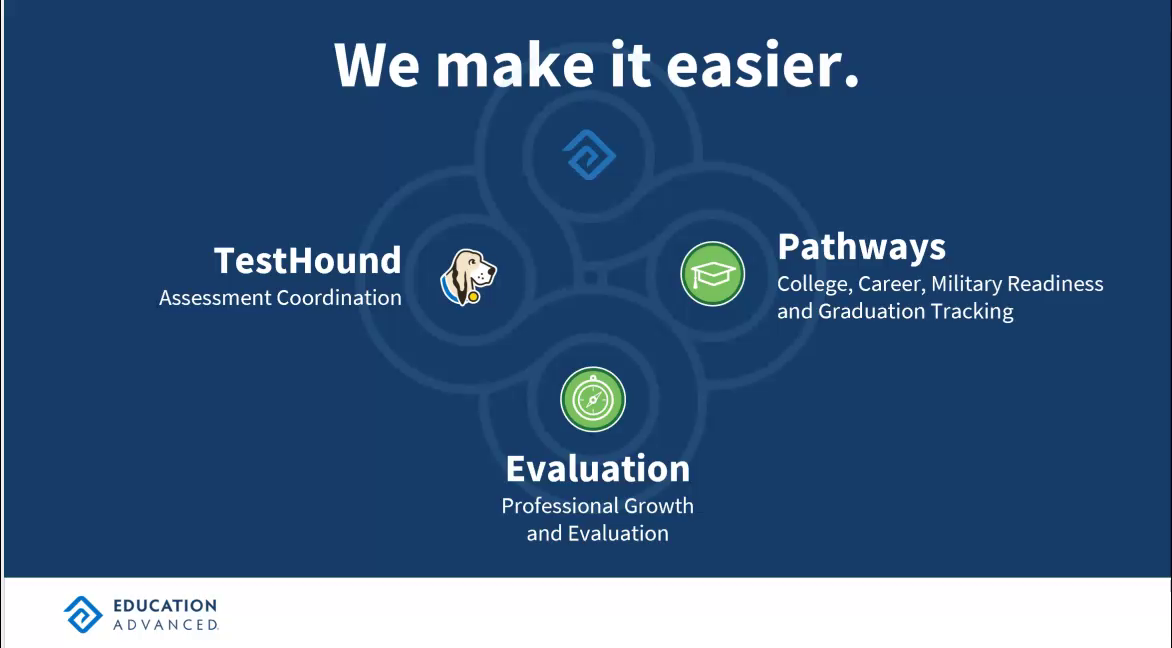 We make it easier.

TestHound
Assessment Coordination

Pathways
College, Career, Military Readiness and Graduation Tracking

Evaluation
Professional Growth and Evaluation

EDUCATION ADVANCED